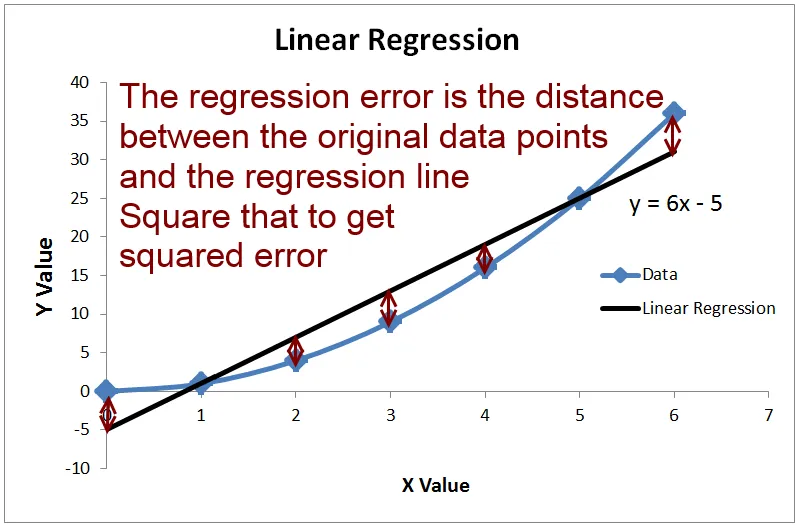 Linear Regression

The regression error is the distance between the original data points and the regression line
Square that to get squared error

y = 6x - 5

Data
Linear Regression

Y Value

40
35
30
25
20
15
10
5
0
-5
-10

1
2
3
4
5
6
7

X Value